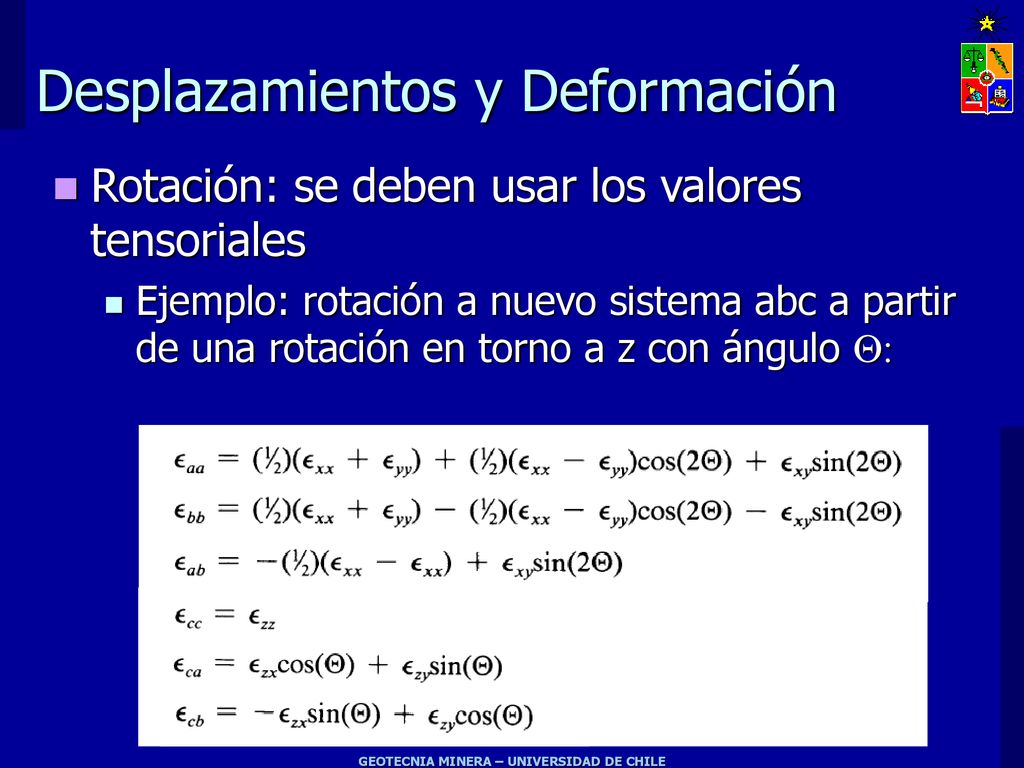 Desplazamientos y Deformación

Rotación: se deben usar los valores tensoriales

Ejemplo: rotación a nuevo sistema abc a partir de una rotación en torno a z con ángulo $\Theta$:

$\epsilon_{aa} = (\frac{1}{2})(\epsilon_{xx} + \epsilon_{yy}) + (\frac{1}{2})(\epsilon_{xx} - \epsilon_{yy})\cos(2\Theta) + \epsilon_{xy}\sin(2\Theta)$

$\epsilon_{bb} = (\frac{1}{2})(\epsilon_{xx} + \epsilon_{yy}) - (\frac{1}{2})(\epsilon_{xx} - \epsilon_{yy})\cos(2\Theta) - \epsilon_{xy}\sin(2\Theta)$

$\epsilon_{ab} = -(\frac{1}{2})(\epsilon_{xx} - \epsilon_{xx}) + \epsilon_{xy}\sin(2\Theta)$

$\epsilon_{cc} = \epsilon_{zz}$

$\epsilon_{ca} = \epsilon_{zx}\cos(\Theta) + \epsilon_{zy}\sin(\Theta)$

$\epsilon_{cb} = -\epsilon_{zx}\sin(\Theta) + \epsilon_{zy}\cos(\Theta)$

GEOTECNIA MINERA – UNIVERSIDAD DE CHILE